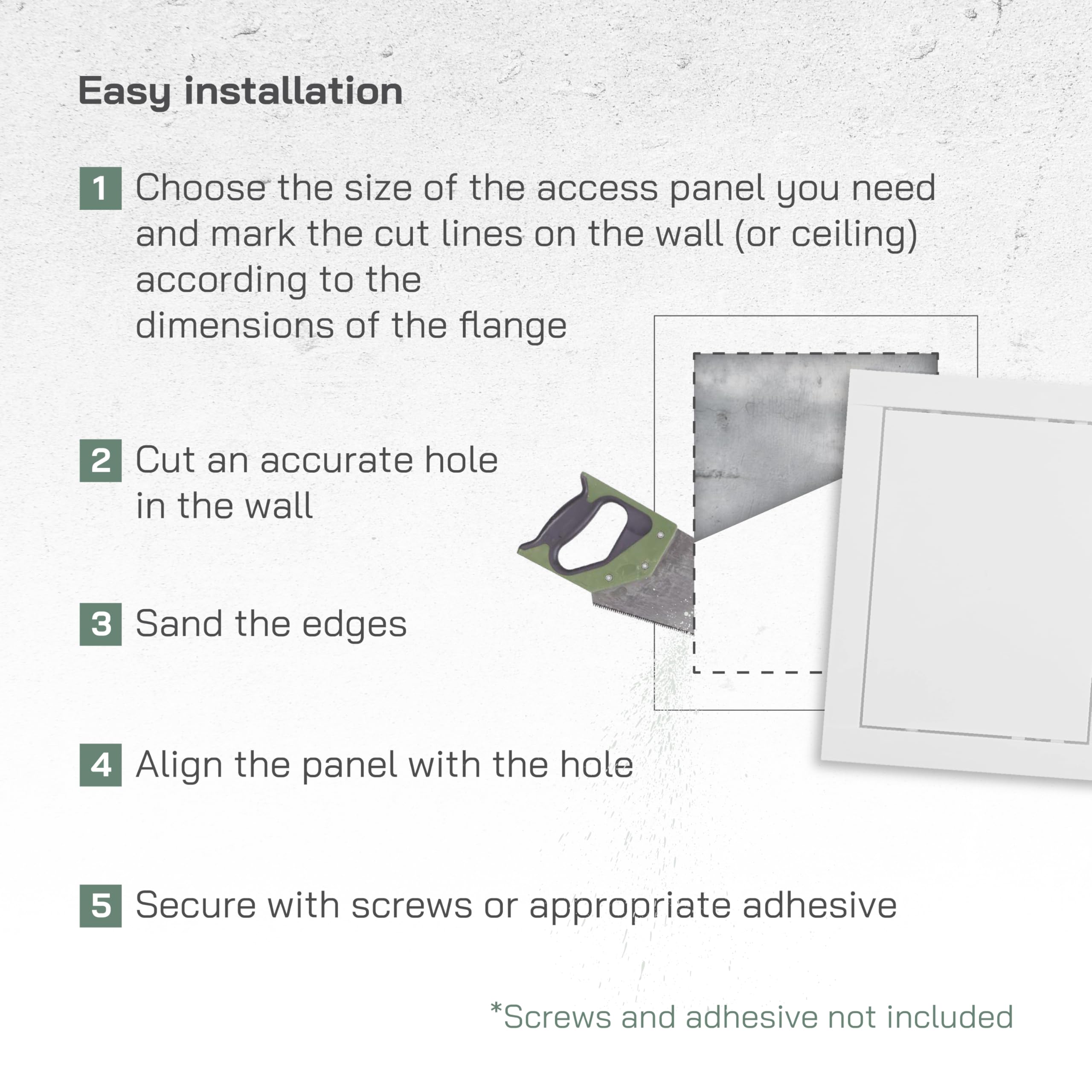 Easy installation

1 Choose the size of the access panel you need and mark the cut lines on the wall (or ceiling) according to the dimensions of the flange

2 Cut an accurate hole in the wall

3 Sand the edges

4 Align the panel with the hole

5 Secure with screws or appropriate adhesive

*Screws and adhesive not included